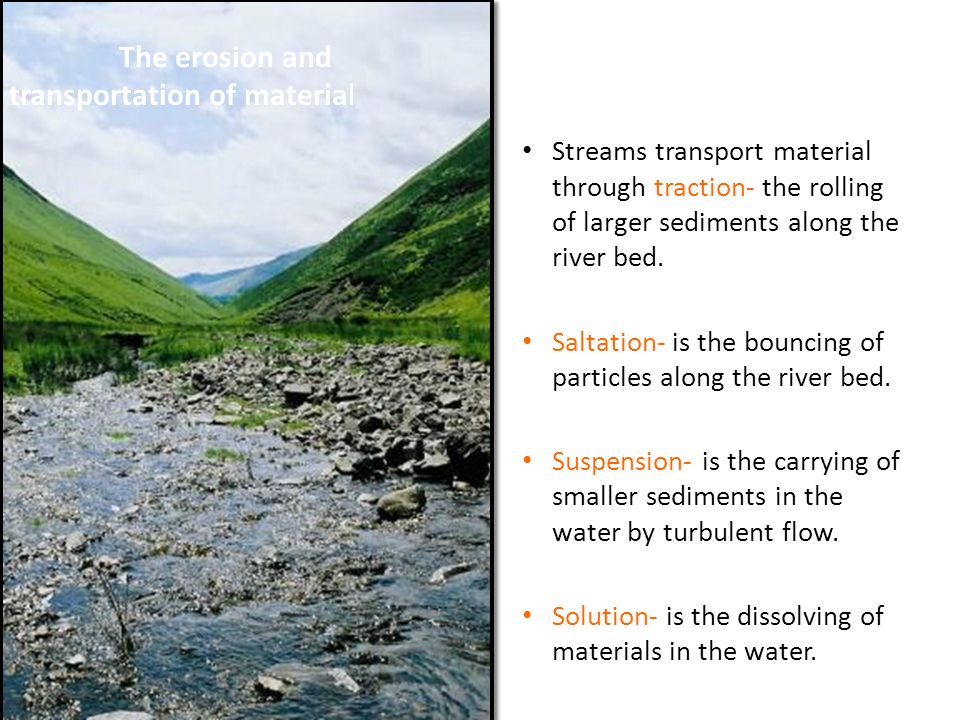 The erosion and transportation of material

• Streams transport material through traction- the rolling of larger sediments along the river bed.

• Saltation- is the bouncing of particles along the river bed.

• Suspension- is the carrying of smaller sediments in the water by turbulent flow.

• Solution- is the dissolving of materials in the water.